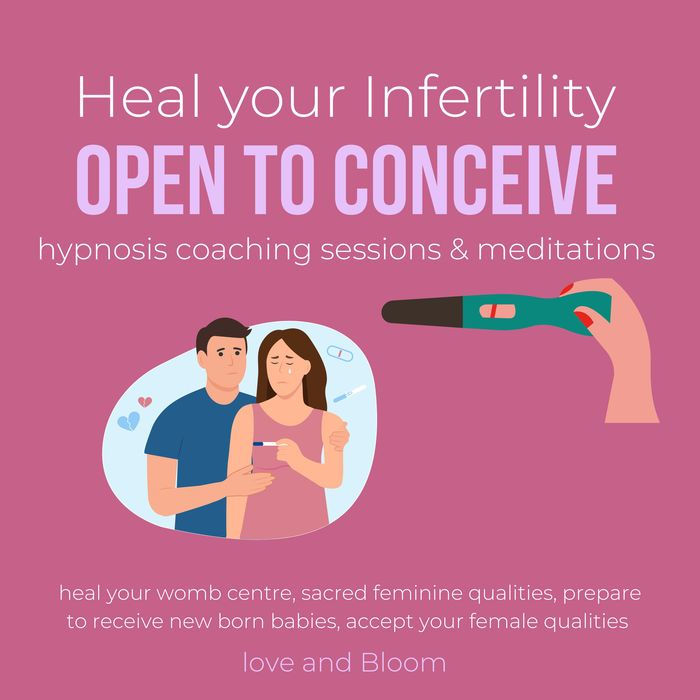 Heal your Infertility
OPEN TO CONCEIVE
hypnosis coaching sessions & meditations

heal your womb centre, sacred feminine qualities, prepare to receive new born babies, accept your female qualities

love and Bloom